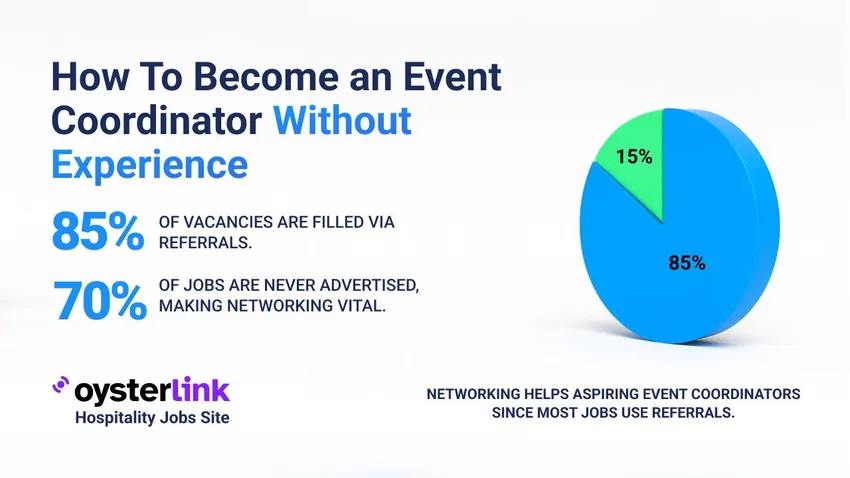 How To Become an Event Coordinator Without Experience

85% OF VACANCIES ARE FILLED VIA REFERRALS.

70% OF JOBS ARE NEVER ADVERTISED, MAKING NETWORKING VITAL.

15%

85%

oysterlink
Hospitality Jobs Site

NETWORKING HELPS ASPIRING EVENT COORDINATORS SINCE MOST JOBS USE REFERRALS.